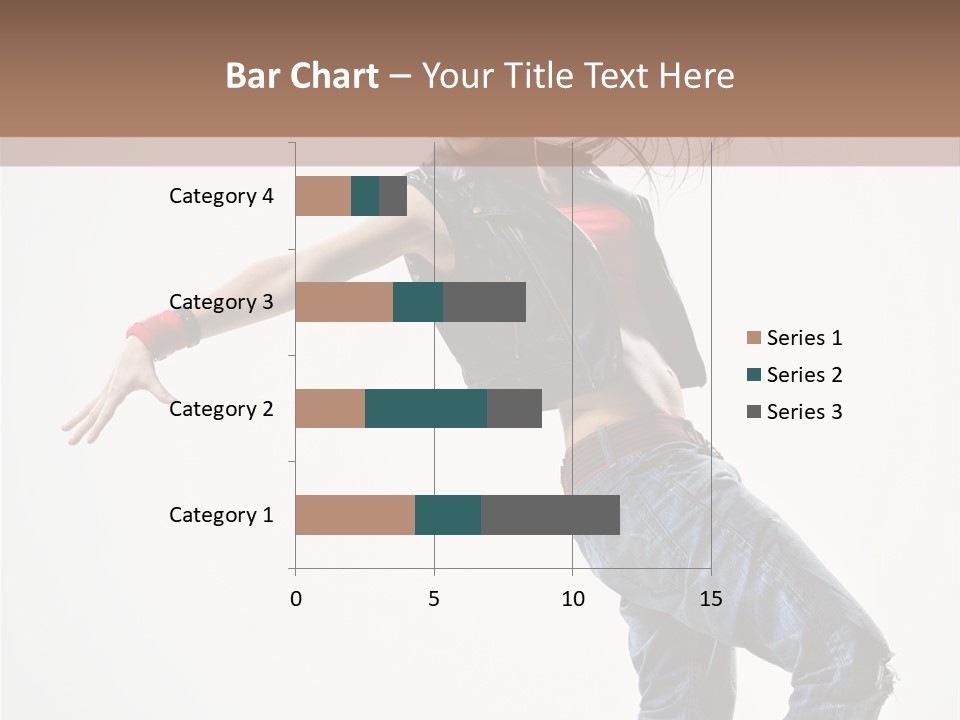 Bar Chart – Your Title Text Here

Category 4
Category 3
Category 2
Category 1

0 5 10 15

Series 1
Series 2
Series 3